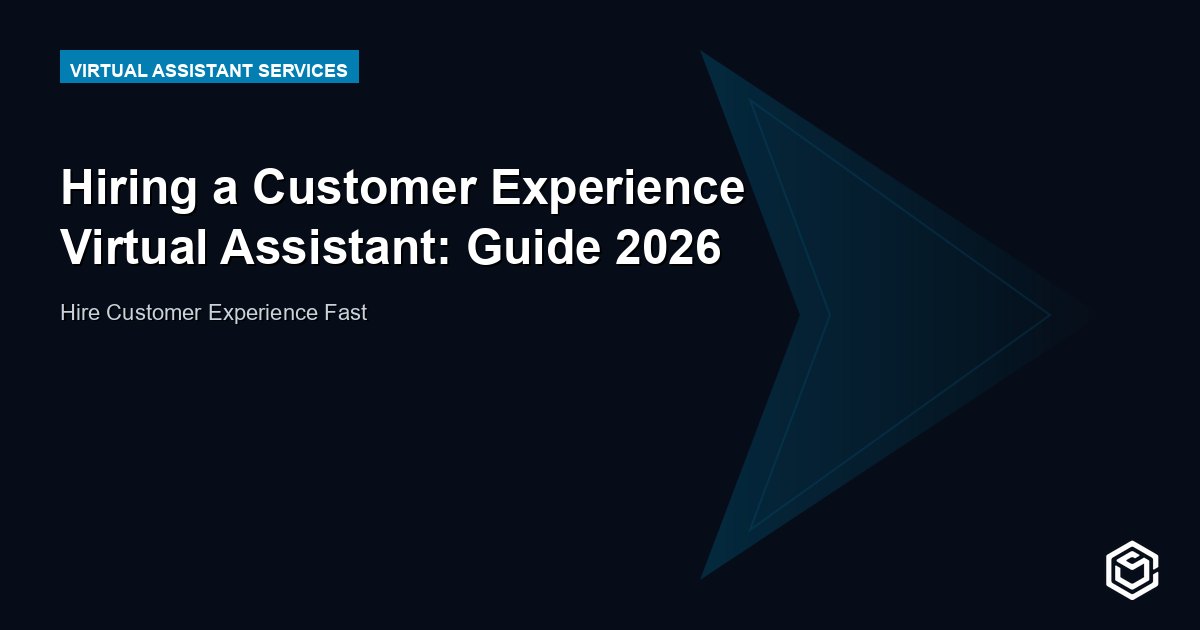 VIRTUAL ASSISTANT SERVICES

Hiring a Customer Experience Virtual Assistant: Guide 2026

Hire Customer Experience Fast